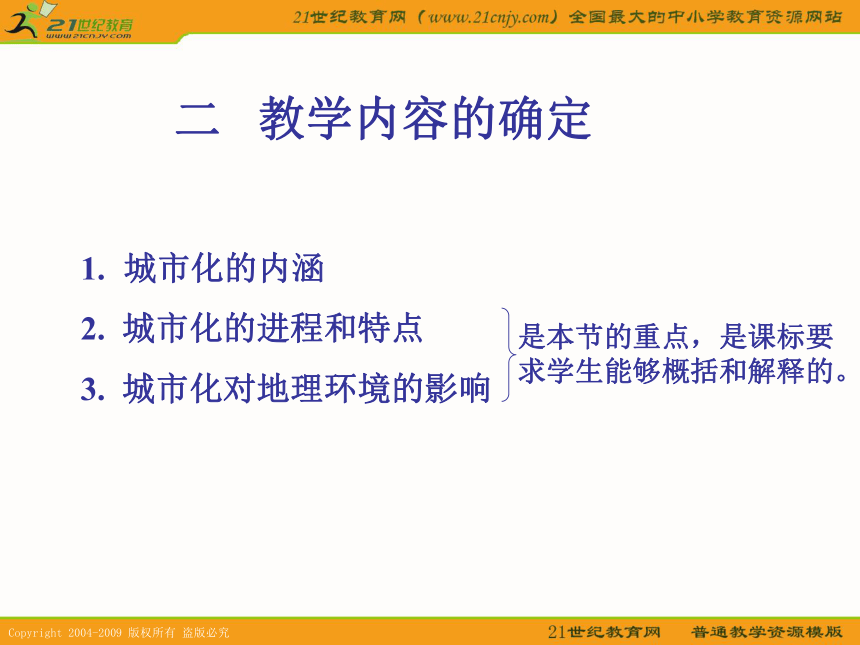 21世纪教育
www.21cnjy.com

21世纪教育网（www.21cnjy.com）全国最大的中小学教育资源网站

二 教学内容的确定

1. 城市化的内涵

2. 城市化的进程和特点

3. 城市化对地理环境的影响

是本节的重点，是课标要求学生能够概括和解释的。

Copyright 2004-2009 版权所有 盗版必究

21世纪教育网 普通教学资源模版